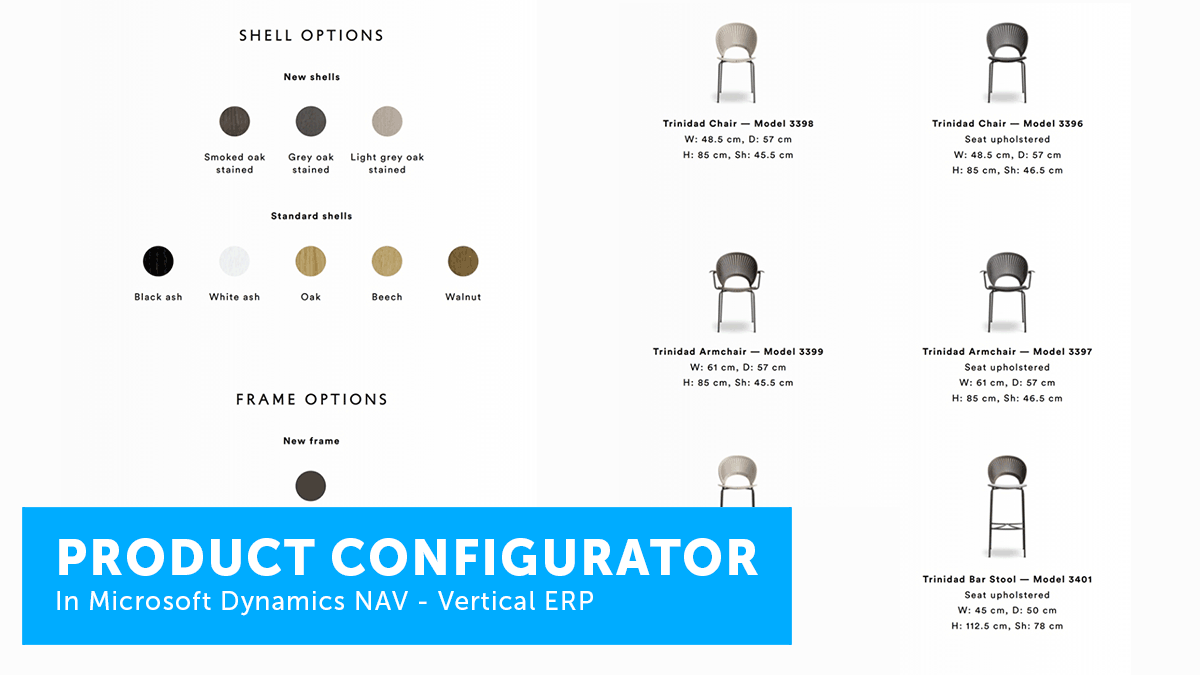 SHELL OPTIONS

New shells

Smoked oak stained

Grey oak stained

Light grey oak stained

Standard shells

Black ash

White ash

Oak

Beech

Walnut

FRAME OPTIONS

New frame

PRODUCT CONFIGURATOR
In Microsoft Dynamics NAV - Vertical ERP

Trinidad Chair — Model 3398
W: 48.5 cm, D: 57 cm
H: 85 cm, Sh: 45.5 cm

Trinidad Chair — Model 3396
Seat upholstered
W: 48.5 cm, D: 57 cm
H: 85 cm, Sh: 46.5 cm

Trinidad Armchair — Model 3399
W: 61 cm, D: 57 cm
H: 85 cm, Sh: 45.5 cm

Trinidad Armchair — Model 3397
Seat upholstered
W: 61 cm, D: 57 cm
H: 85 cm, Sh: 46.5 cm

Trinidad Bar Stool — Model 3401
Seat upholstered
W: 45 cm, D: 50 cm
H: 112.5 cm, Sh: 78 cm